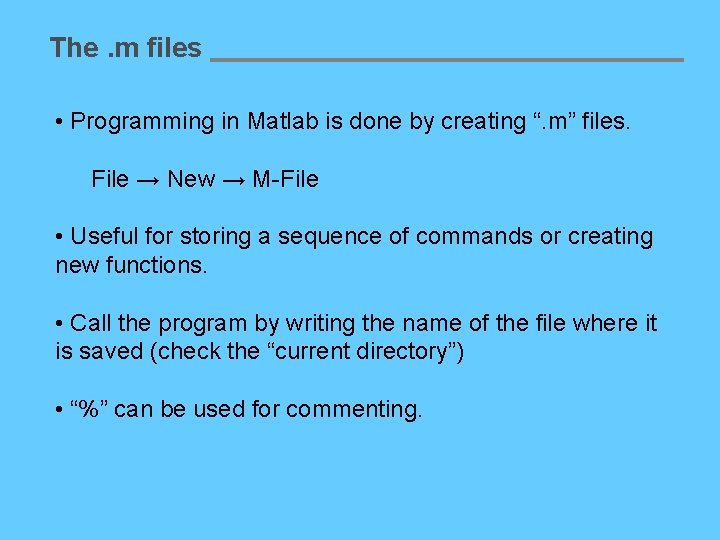 The .m files

• Programming in Matlab is done by creating “.m” files.

File → New → M-File

• Useful for storing a sequence of commands or creating new functions.

• Call the program by writing the name of the file where it is saved (check the “current directory”)

• “%” can be used for commenting.